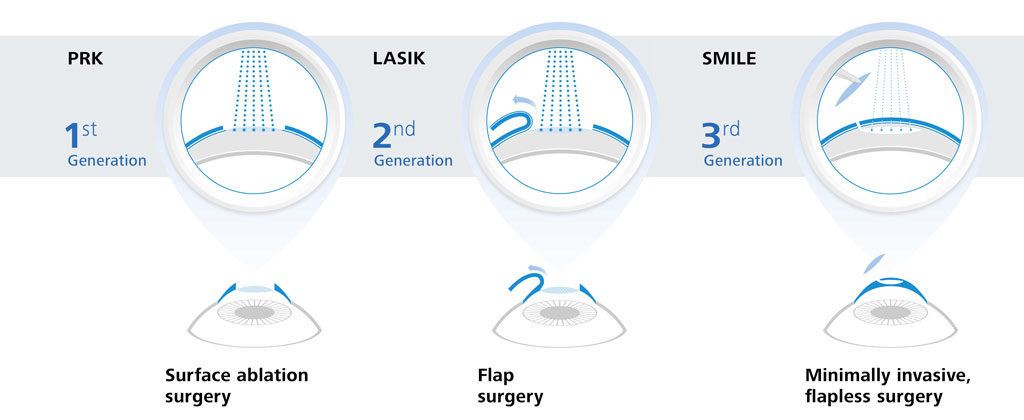 PRK

1st
Generation

Surface ablation surgery

LASIK

2nd
Generation

Flap surgery

SMILE

3rd
Generation

Minimally invasive, flapless surgery